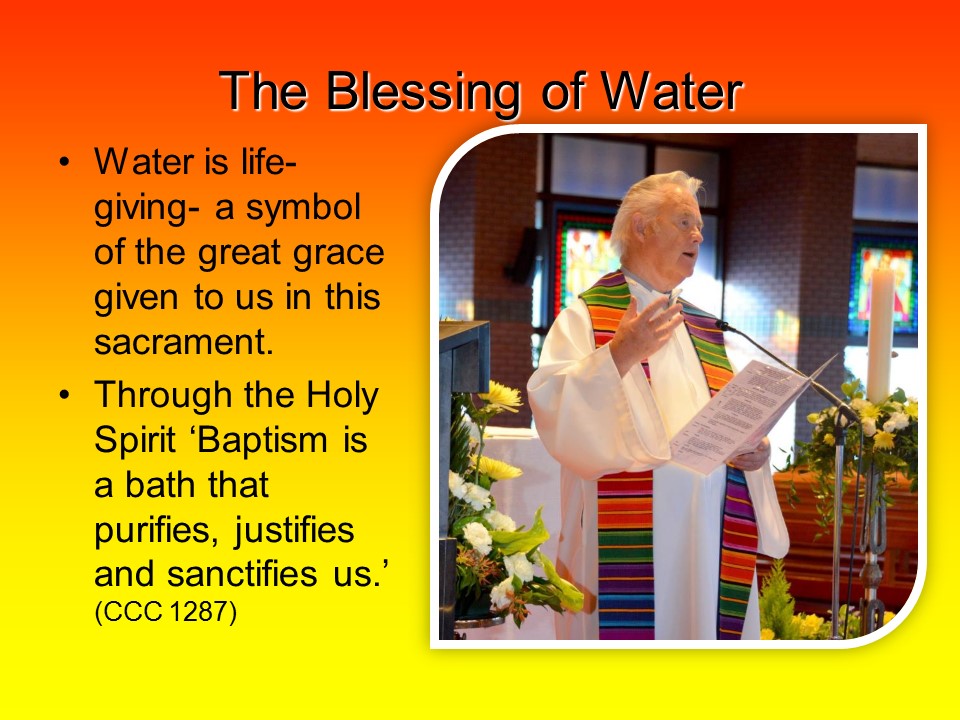 The Blessing of Water

• Water is life-giving- a symbol of the great grace given to us in this sacrament.

• Through the Holy Spirit ‘Baptism is a bath that purifies, justifies and sanctifies us.’ (CCC 1287)